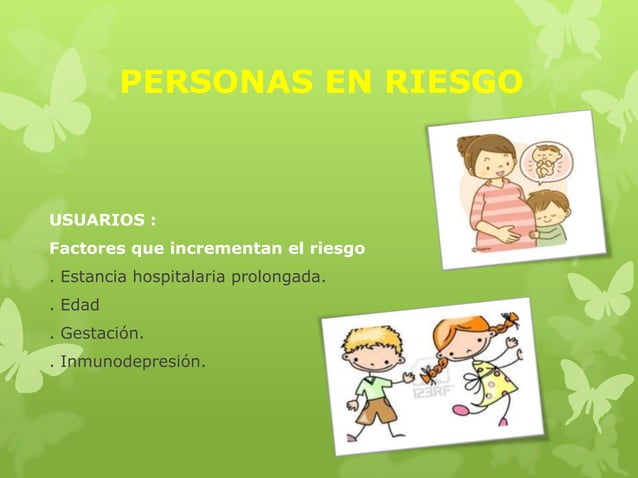 PERSONAS EN RIESGO

USUARIOS :

Factores que incrementan el riesgo

. Estancia hospitalaria prolongada.

. Edad

. Gestación.

. Inmunodepresión.

123RF